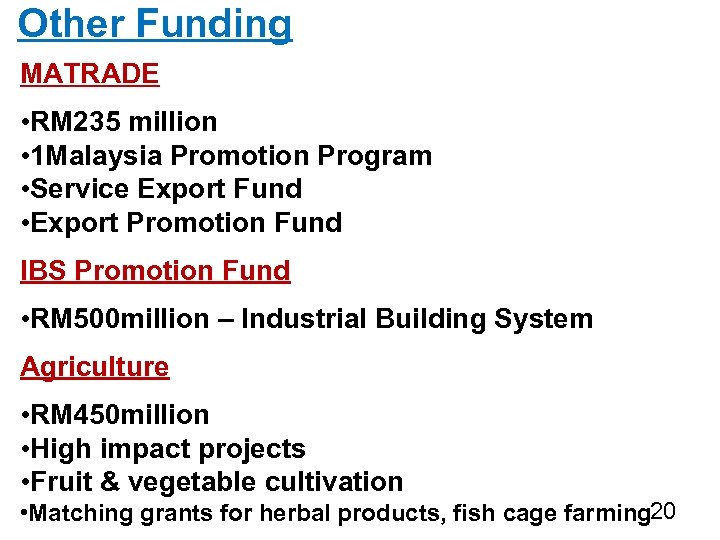 Other Funding

MATRADE

•RM235 million
•1Malaysia Promotion Program
•Service Export Fund
•Export Promotion Fund

IBS Promotion Fund

•RM500million – Industrial Building System

Agriculture

•RM450million
•High impact projects
•Fruit & vegetable cultivation
•Matching grants for herbal products, fish cage farming

20